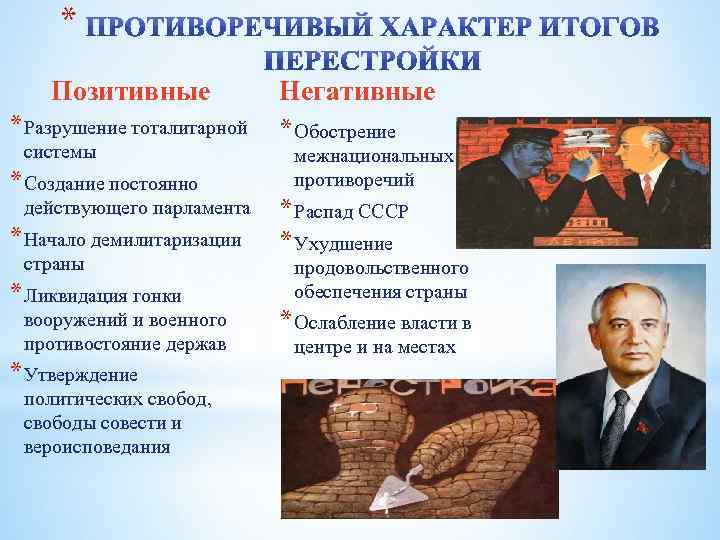 * ПРОТИВОРЕЧИВЫЙ ХАРАКТЕР ИТОГОВ ПЕРЕСТРОЙКИ

Позитивные

* Разрушение тоталитарной системы
* Создание постоянно действующего парламента
* Начало демилитаризации страны
* Ликвидация гонки вооружений и военного противостояние держав
* Утверждение политических свобод, свободы совести и вероисповедания

Негативные

* Обострение межнациональных противоречий
* Распад СССР
* Ухудшение продовольственного обеспечения страны
* Ослабление власти в центре и на местах

?

ЛЕНИН

ПЕРЕСТРОЙКА